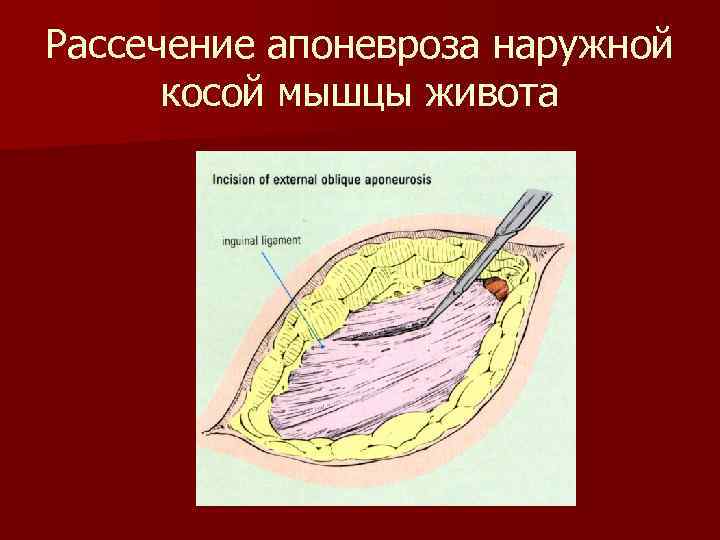 Рассечение апоневроза наружной косой мышцы живота

Incision of external oblique aponeurosis

inguinal ligament